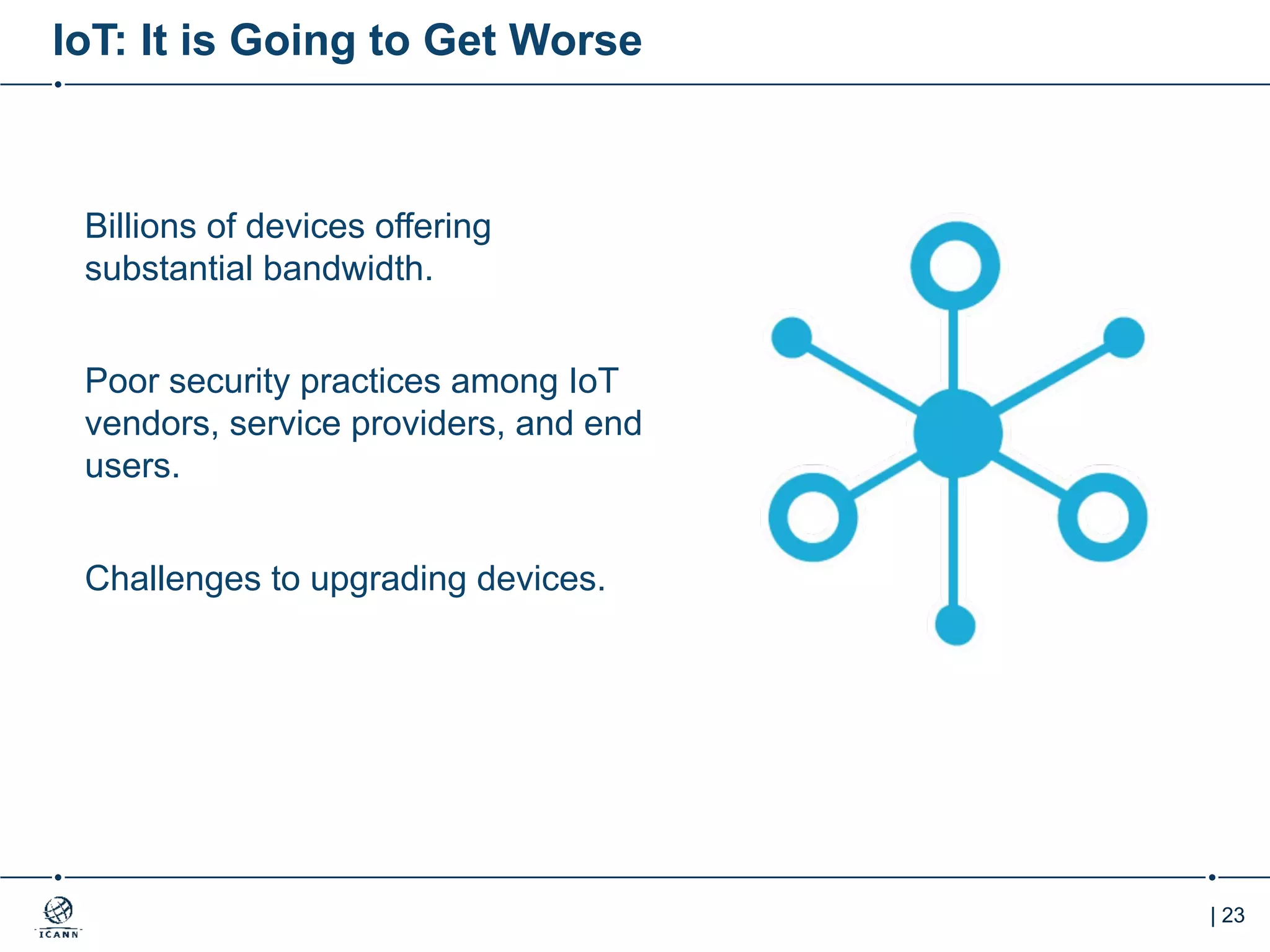 IoT: It is Going to Get Worse

Billions of devices offering substantial bandwidth.

Poor security practices among IoT vendors, service providers, and end users.

Challenges to upgrading devices.

ICANN

| 23